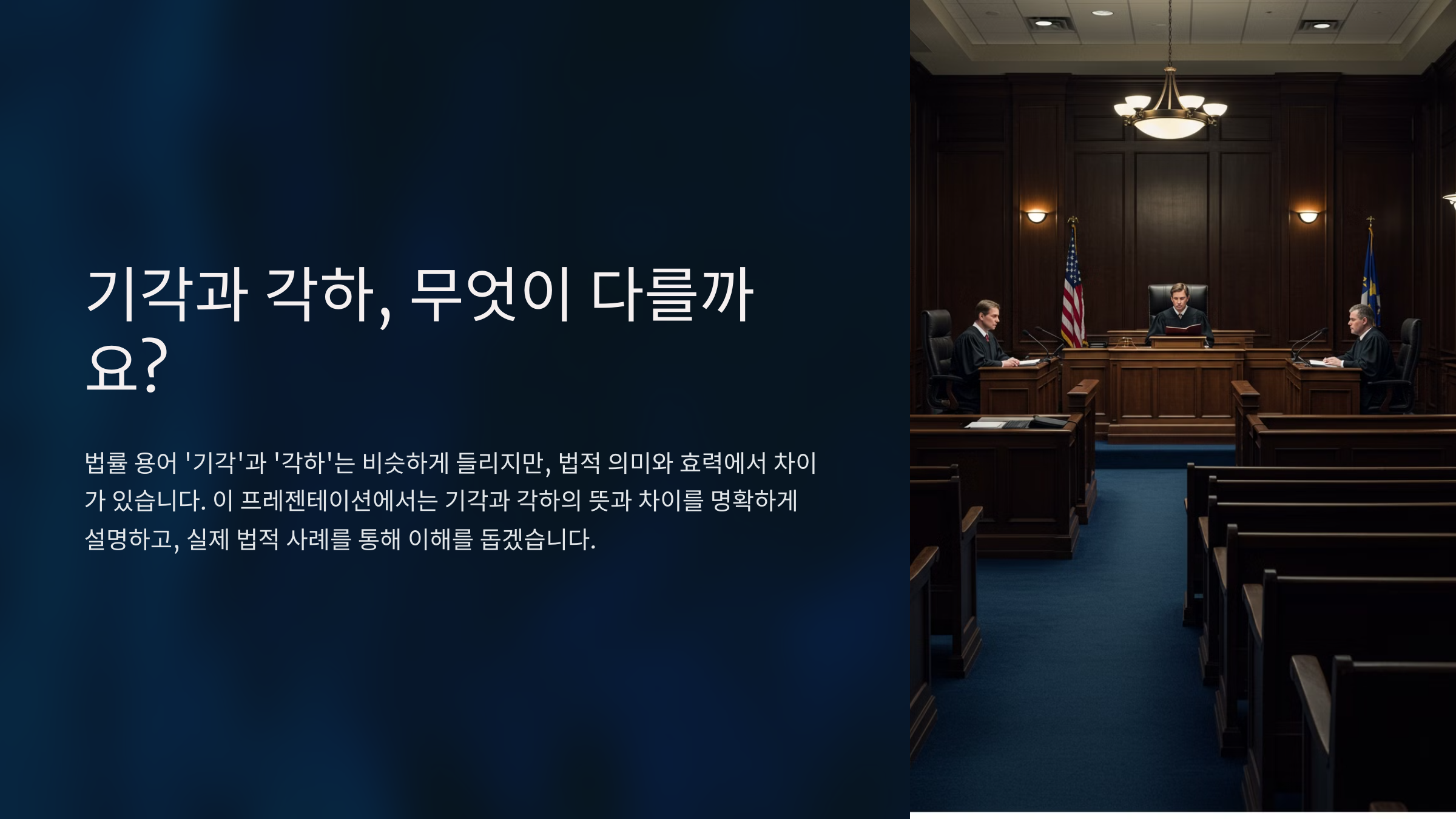 기각과 각하, 무엇이 다를까요?

법률 용어 '기각'과 '각하'는 비슷하게 들리지만, 법적 의미와 효력에서 차이가 있습니다. 이 프레젠테이션에서는 기각과 각하의 뜻과 차이를 명확하게 설명하고, 실제 법적 사례를 통해 이해를 돕겠습니다.